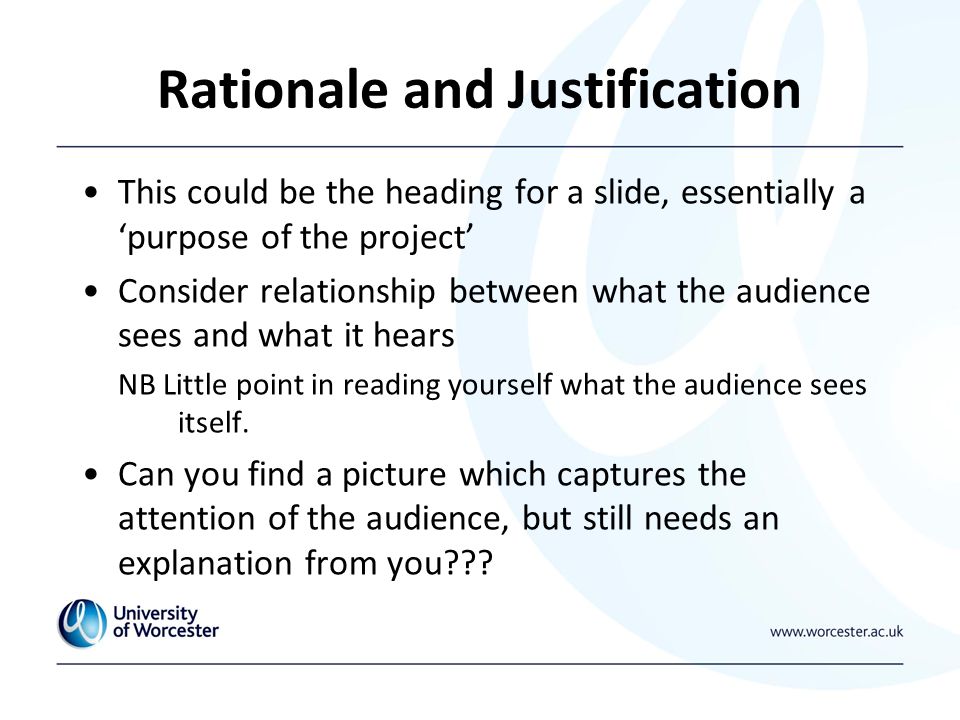 Rationale and Justification

• This could be the heading for a slide, essentially a ‘purpose of the project’

• Consider relationship between what the audience sees and what it hears

NB Little point in reading yourself what the audience sees itself.

• Can you find a picture which captures the attention of the audience, but still needs an explanation from you???

University of Worcester

www.worcester.ac.uk